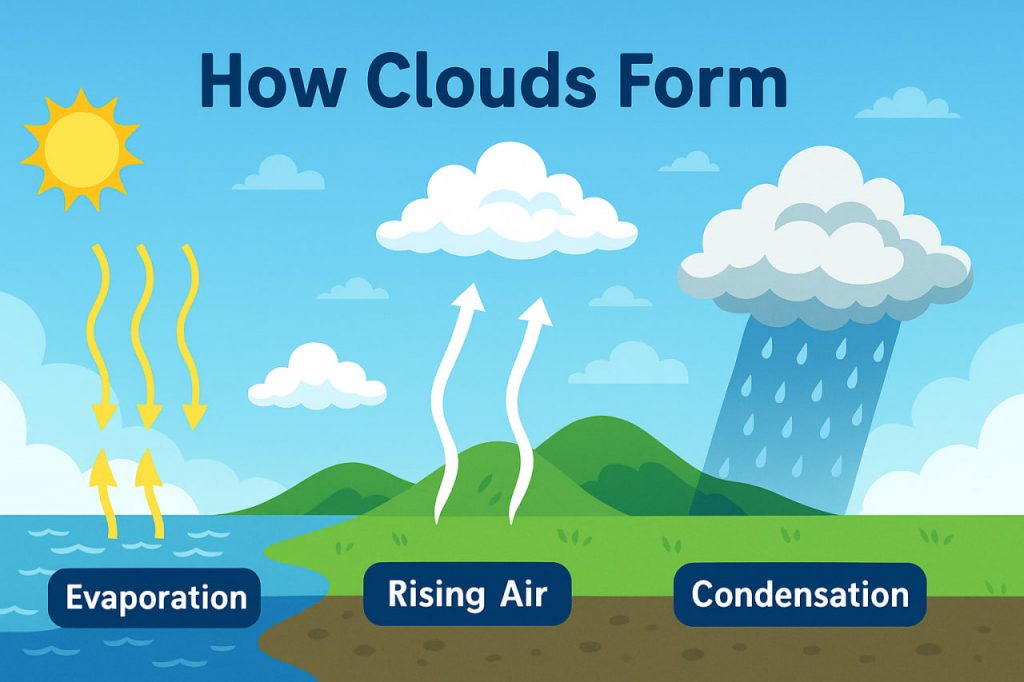 How Clouds Form

Evaporation

Rising Air

Condensation